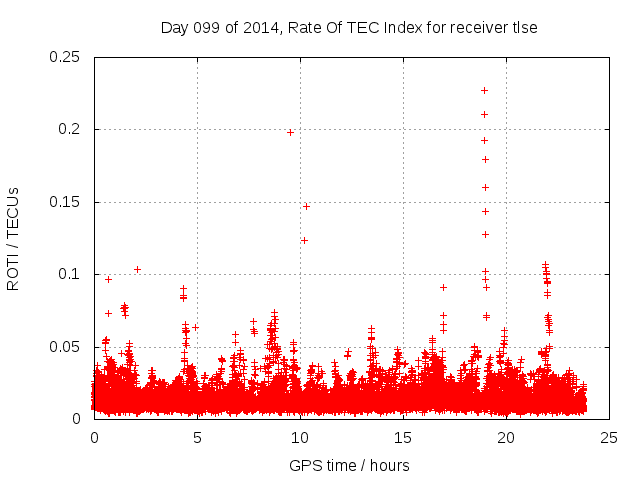 Day 099 of 2014, Rate Of TEC Index for receiver tlse

ROTI / TECUs

0.25
0.2
0.15
0.1
0.05
0

0
5
10
15
20
25

GPS time / hours